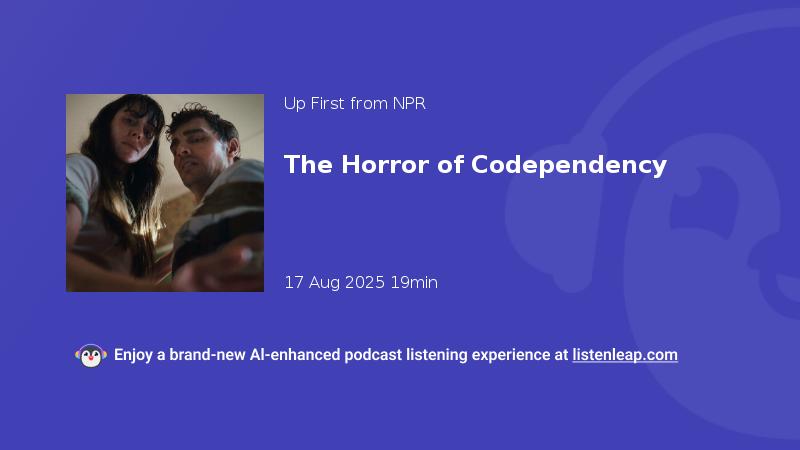 Up First from NPR

The Horror of Codependency

17 Aug 2025 19min

Enjoy a brand-new AI-enhanced podcast listening experience at listenleap.com